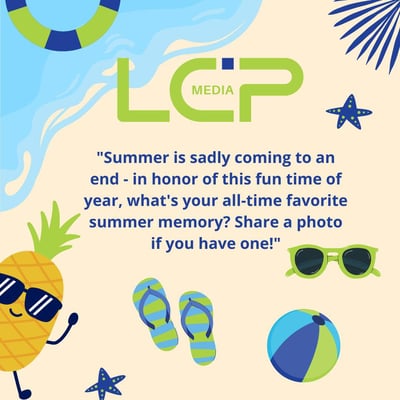 LCP
MEDIA

"Summer is sadly coming to an end - in honor of this fun time of year, what's your all-time favorite summer memory? Share a photo if you have one!"